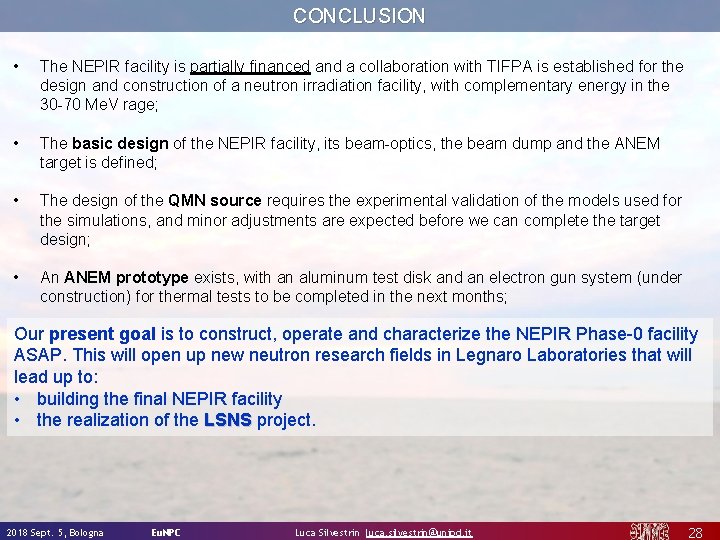 CONCLUSION

• The NEPIR facility is partially financed and a collaboration with TIFPA is established for the design and construction of a neutron irradiation facility, with complementary energy in the 30-70 MeV rage;

• The basic design of the NEPIR facility, its beam-optics, the beam dump and the ANEM target is defined;

• The design of the QMN source requires the experimental validation of the models used for the simulations, and minor adjustments are expected before we can complete the target design;

• An ANEM prototype exists, with an aluminum test disk and an electron gun system (under construction) for thermal tests to be completed in the next months;

Our present goal is to construct, operate and characterize the NEPIR Phase-0 facility ASAP. This will open up new neutron research fields in Legnaro Laboratories that will lead up to:
• building the final NEPIR facility
• the realization of the LSNS project.

2018 Sept. 5, Bologna EuNPC Luca Silvestrin luca.silvestrin@unipd.it 28